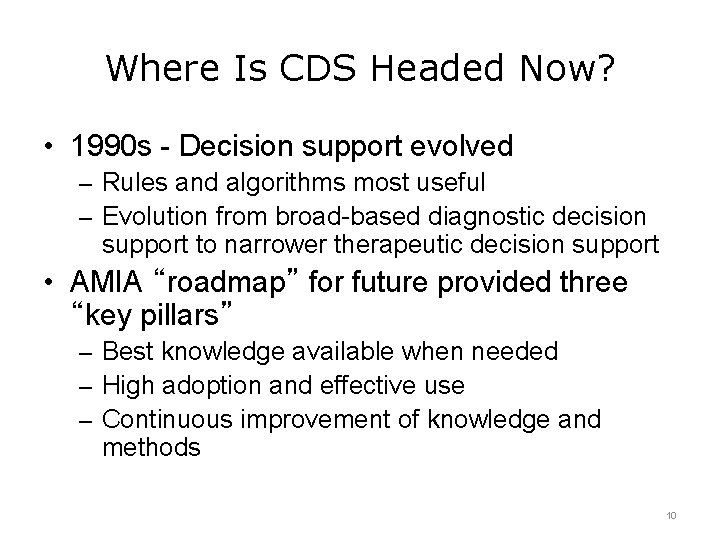 Where Is CDS Headed Now?

• 1990s - Decision support evolved
– Rules and algorithms most useful
– Evolution from broad-based diagnostic decision support to narrower therapeutic decision support

• AMIA “roadmap” for future provided three “key pillars”
– Best knowledge available when needed
– High adoption and effective use
– Continuous improvement of knowledge and methods

10